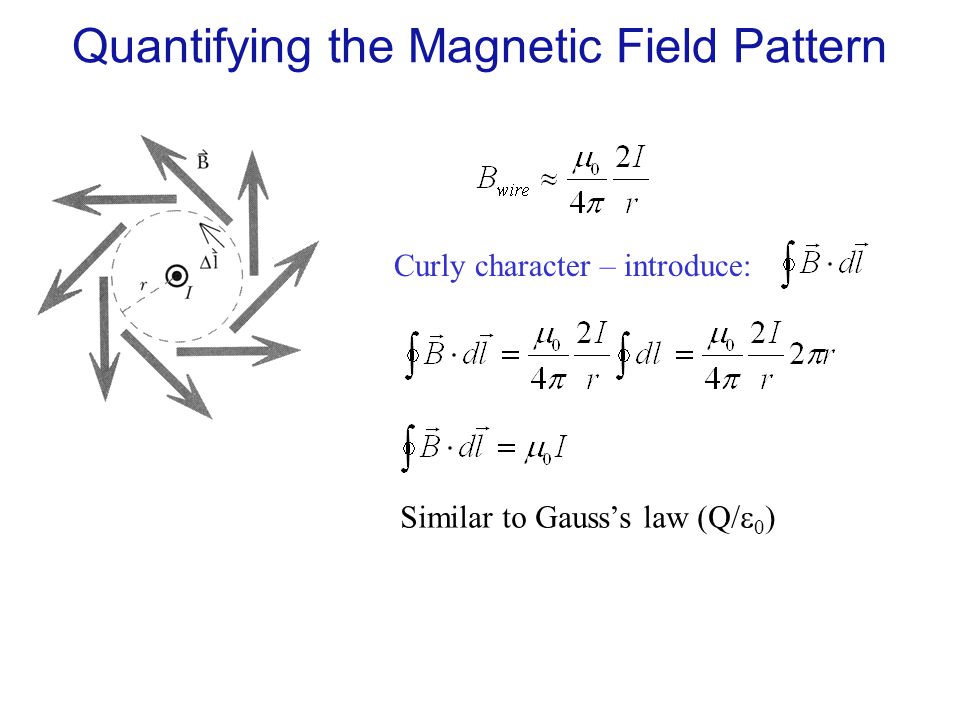 Quantifying the Magnetic Field Pattern

$\vec{B}$

$\Delta\vec{l}$

$r$

$I$

$B_{wire} \approx \frac{\mu_0}{4\pi}\frac{2I}{r}$

Curly character – introduce: $\oint \vec{B} \cdot d\vec{l}$

$\oint \vec{B} \cdot d\vec{l} = \frac{\mu_0}{4\pi}\frac{2I}{r}\oint dl = \frac{\mu_0}{4\pi}\frac{2I}{r}2\pi r$

$\oint \vec{B} \cdot d\vec{l} = \mu_0 I$

Similar to Gauss's law (Q/$\varepsilon_0$)